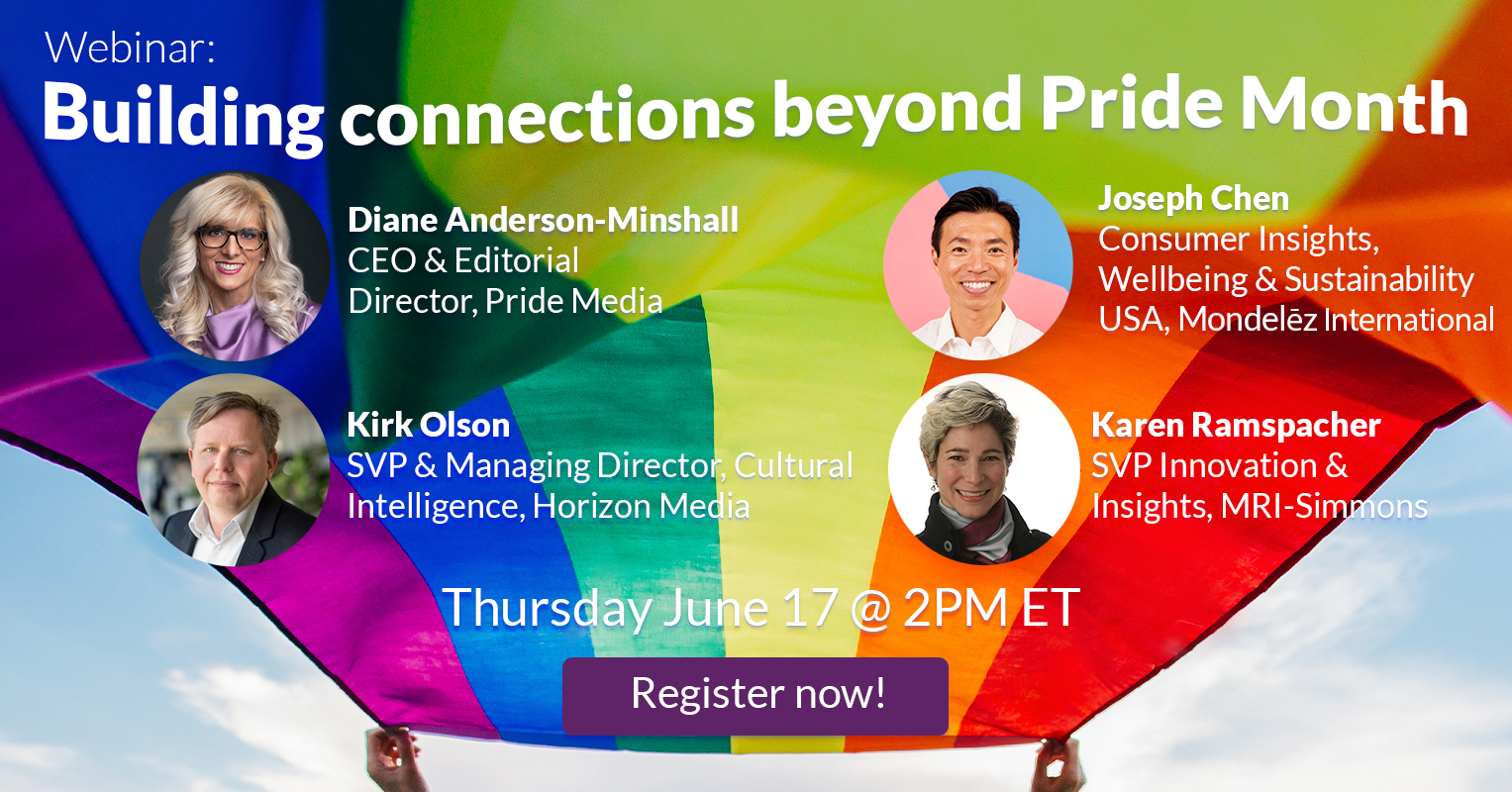 Webinar:
Building connections beyond Pride Month

Diane Anderson-Minshall
CEO & Editorial Director, Pride Media

Joseph Chen
Consumer Insights, Wellbeing & Sustainability USA, Mondelēz International

Kirk Olson
SVP & Managing Director, Cultural Intelligence, Horizon Media

Karen Ramspacher
SVP Innovation & Insights, MRI-Simmons

Thursday June 17 @ 2PM ET

Register now!